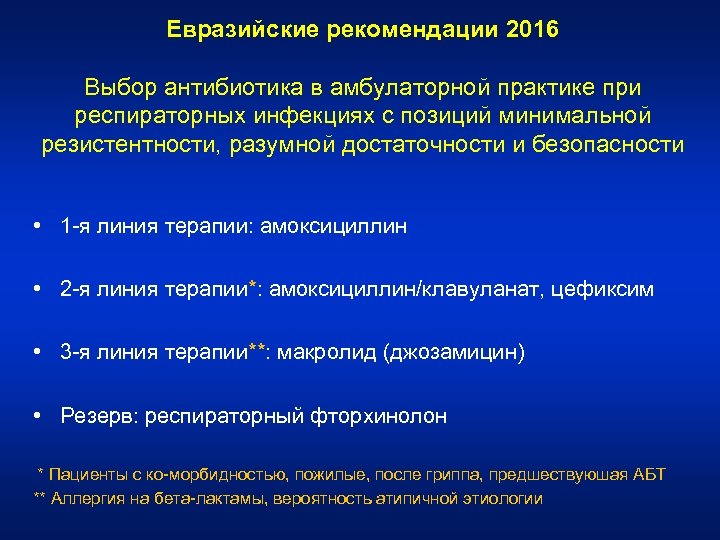 Евразийские рекомендации 2016

Выбор антибиотика в амбулаторной практике при респираторных инфекциях с позиций минимальной резистентности, разумной достаточности и безопасности

• 1-я линия терапии: амоксициллин

• 2-я линия терапии*: амоксициллин/клавуланат, цефиксим

• 3-я линия терапии**: макролид (джозамицин)

• Резерв: респираторный фторхинолон

* Пациенты с ко-морбидностью, пожилые, после гриппа, предшествуюшая АБТ
** Аллергия на бета-лактамы, вероятность атипичной этиологии